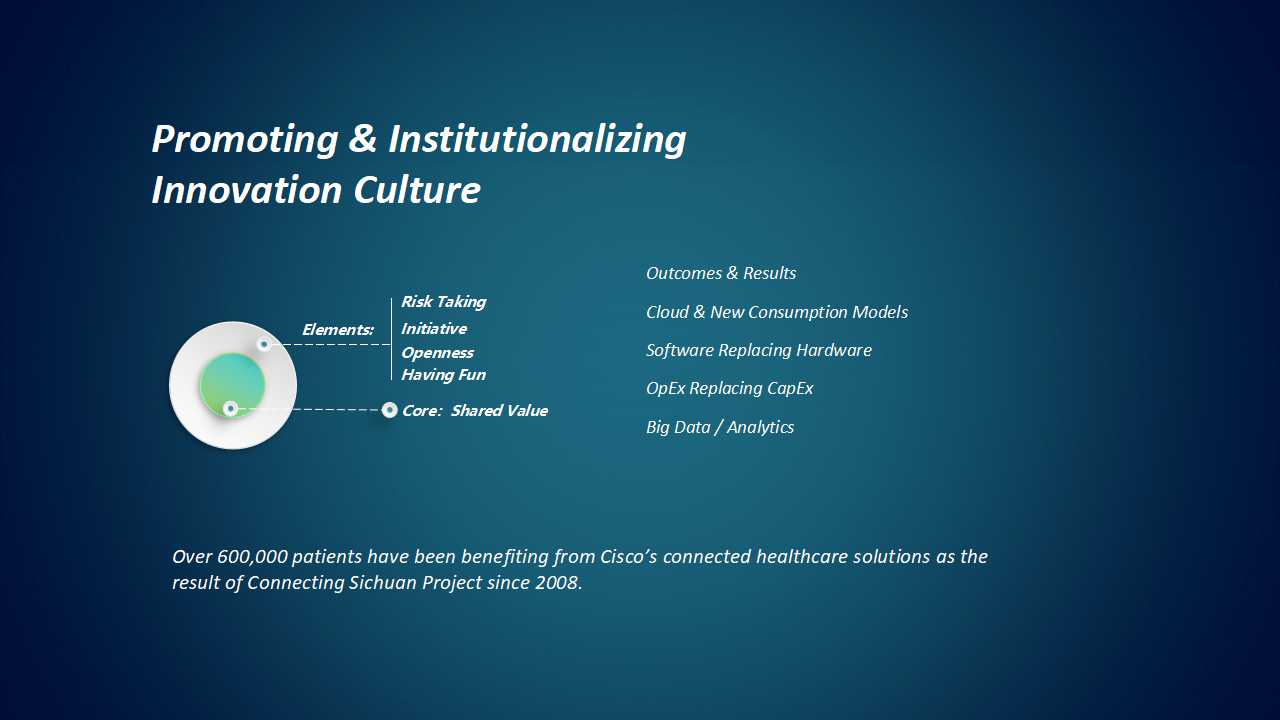 Promoting & Institutionalizing Innovation Culture

Elements:

Risk Taking
Initiative
Openness
Having Fun

Core: Shared Value

Outcomes & Results

Cloud & New Consumption Models

Software Replacing Hardware

OpEx Replacing CapEx

Big Data / Analytics

Over 600,000 patients have been benefiting from Cisco's connected healthcare solutions as the result of Connecting Sichuan Project since 2008.